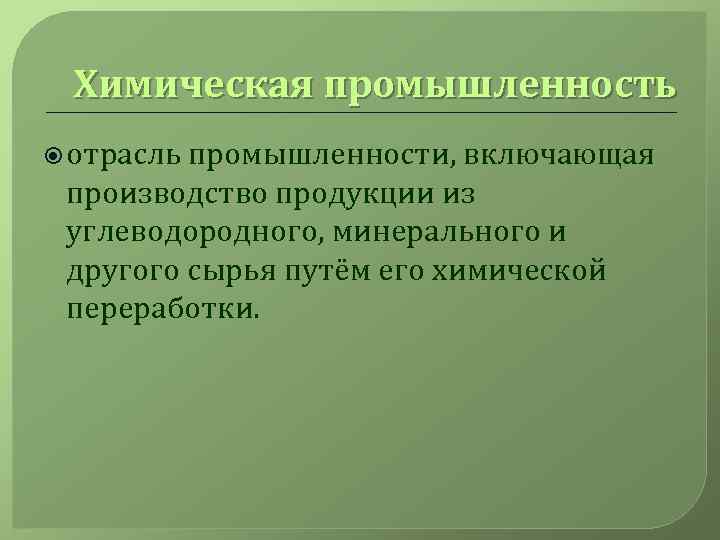 Химическая промышленность

отрасль промышленности, включающая производство продукции из углеводородного, минерального и другого сырья путём его химической переработки.